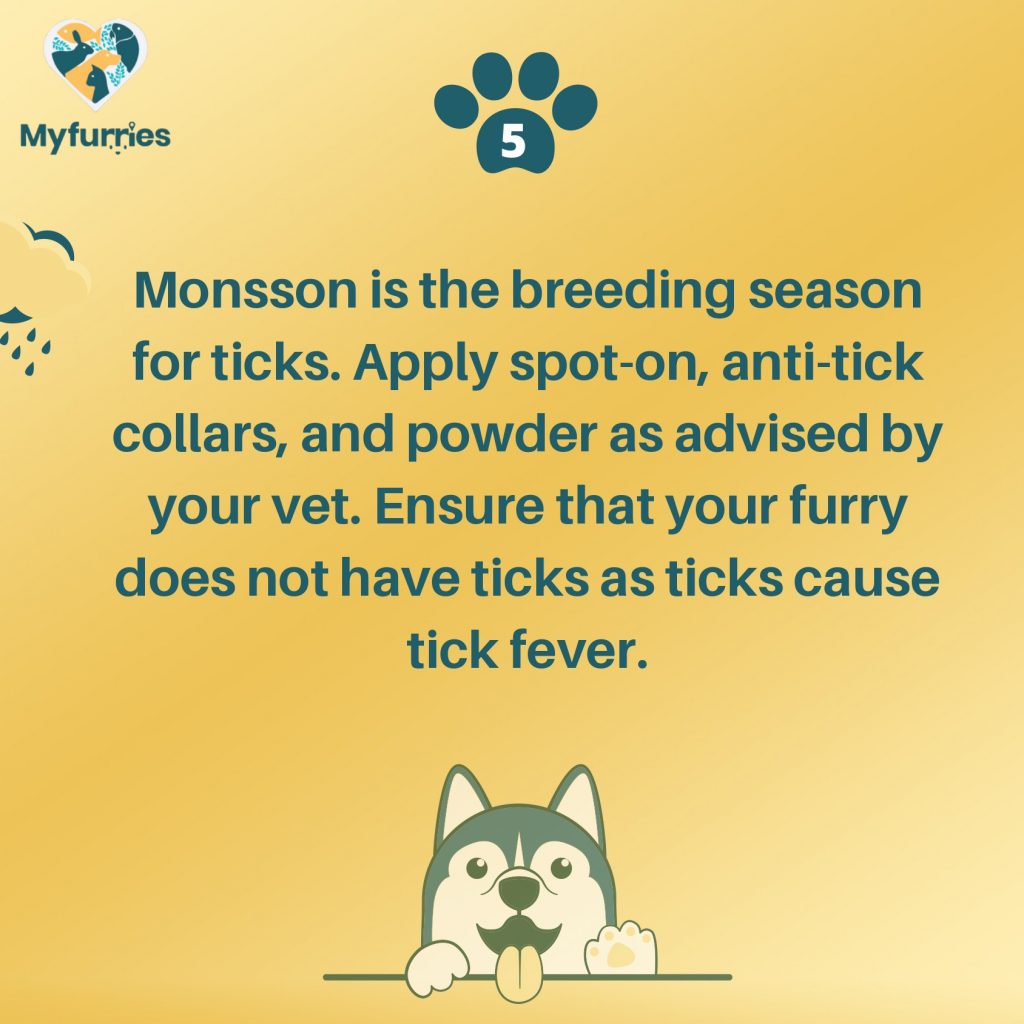 Myfurries

5

Monsson is the breeding season for ticks. Apply spot-on, anti-tick collars, and powder as advised by your vet. Ensure that your furry does not have ticks as ticks cause tick fever.